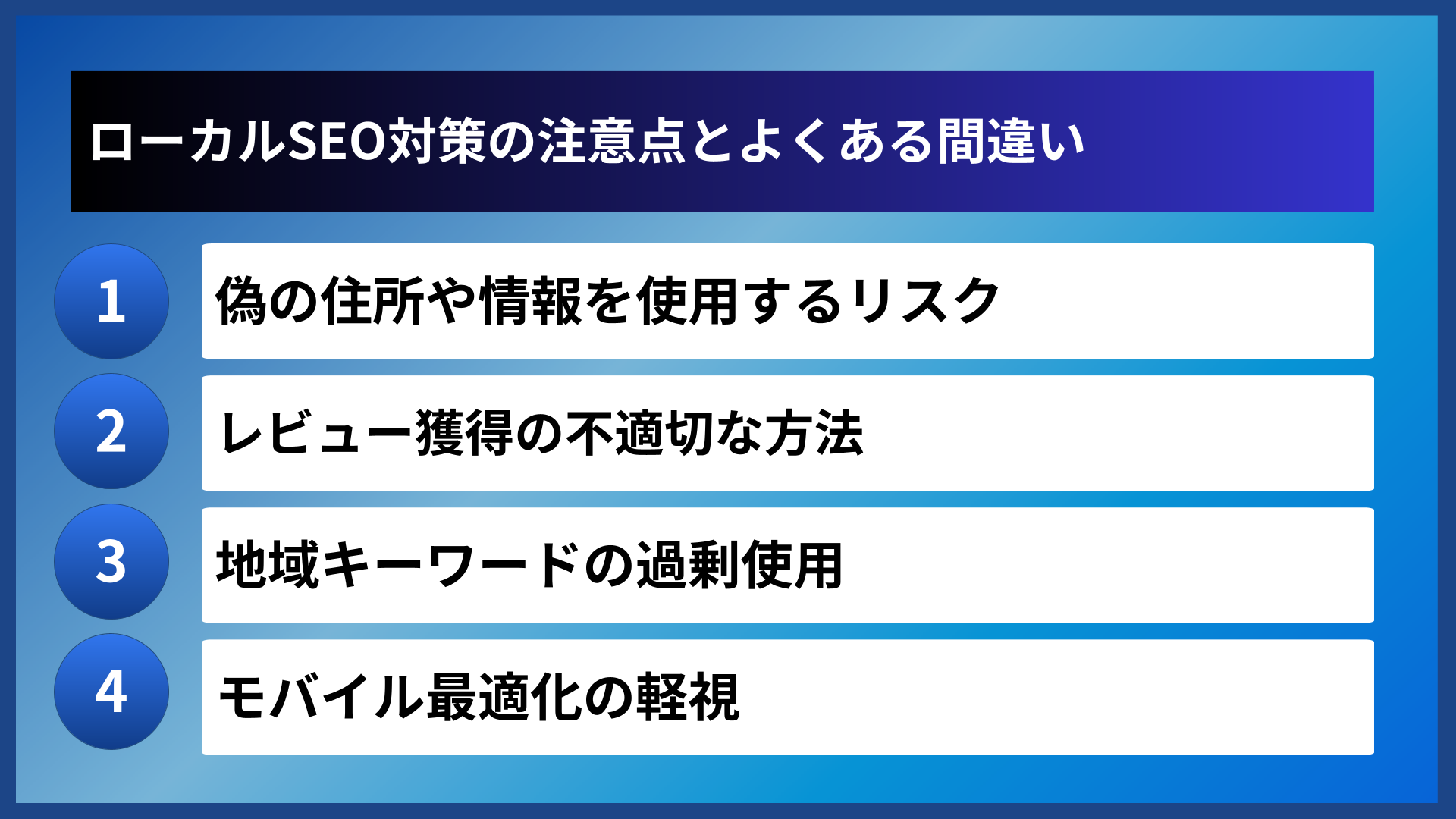 ローカルSEO対策の注意点とよくある間違い

1
偽の住所や情報を使用するリスク

2
レビュー獲得の不適切な方法

3
地域キーワードの過剰使用

4
モバイル最適化の軽視